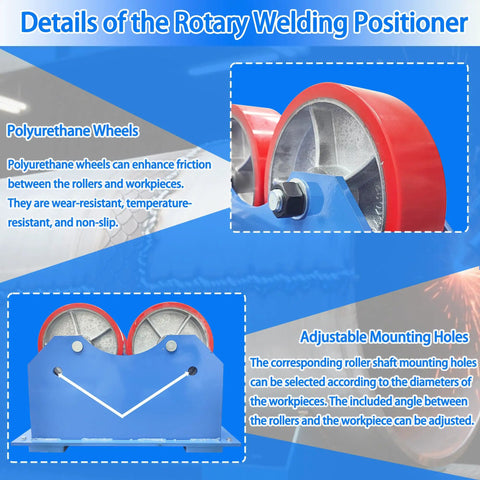 Details of the Rotary Welding Positioner

Polyurethane Wheels

Polyurethane wheels can enhance friction between the rollers and workpieces. They are wear-resistant, temperature-resistant, and non-slip.

Adjustable Mounting Holes

The corresponding roller shaft mounting holes can be selected according to the diameters of the workpieces. The included angle between the rollers and the workpiece can be adjusted.